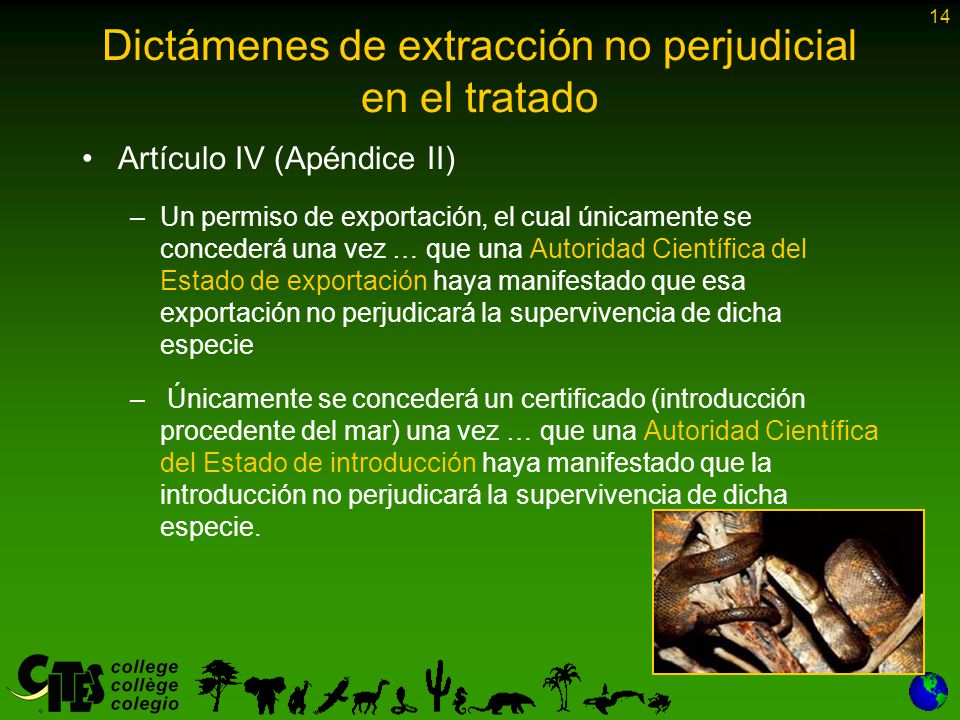 14

Dictámenes de extracción no perjudicial en el tratado

• Artículo IV (Apéndice II)

– Un permiso de exportación, el cual únicamente se concederá una vez … que una Autoridad Científica del Estado de exportación haya manifestado que esa exportación no perjudicará la supervivencia de dicha especie

– Únicamente se concederá un certificado (introducción procedente del mar) una vez … que una Autoridad Científica del Estado de introducción haya manifestado que la introducción no perjudicará la supervivencia de dicha especie.

CITES college collège colegio